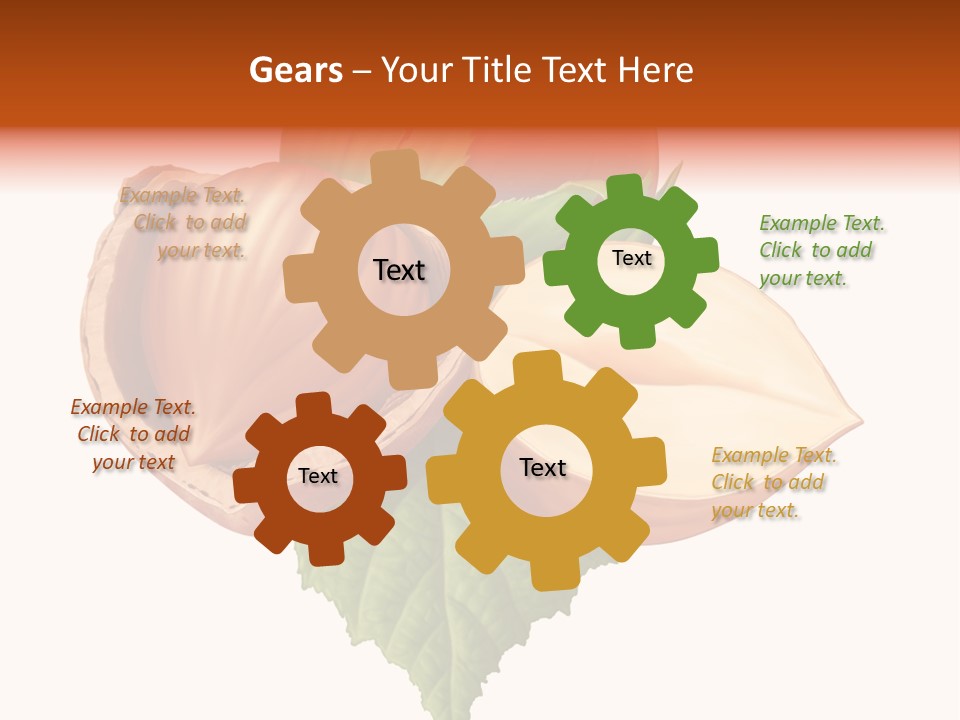 Gears – Your Title Text Here

Example Text. Click to add your text.

Text

Text

Example Text. Click to add your text.

Example Text. Click to add your text

Text

Text

Example Text. Click to add your text.